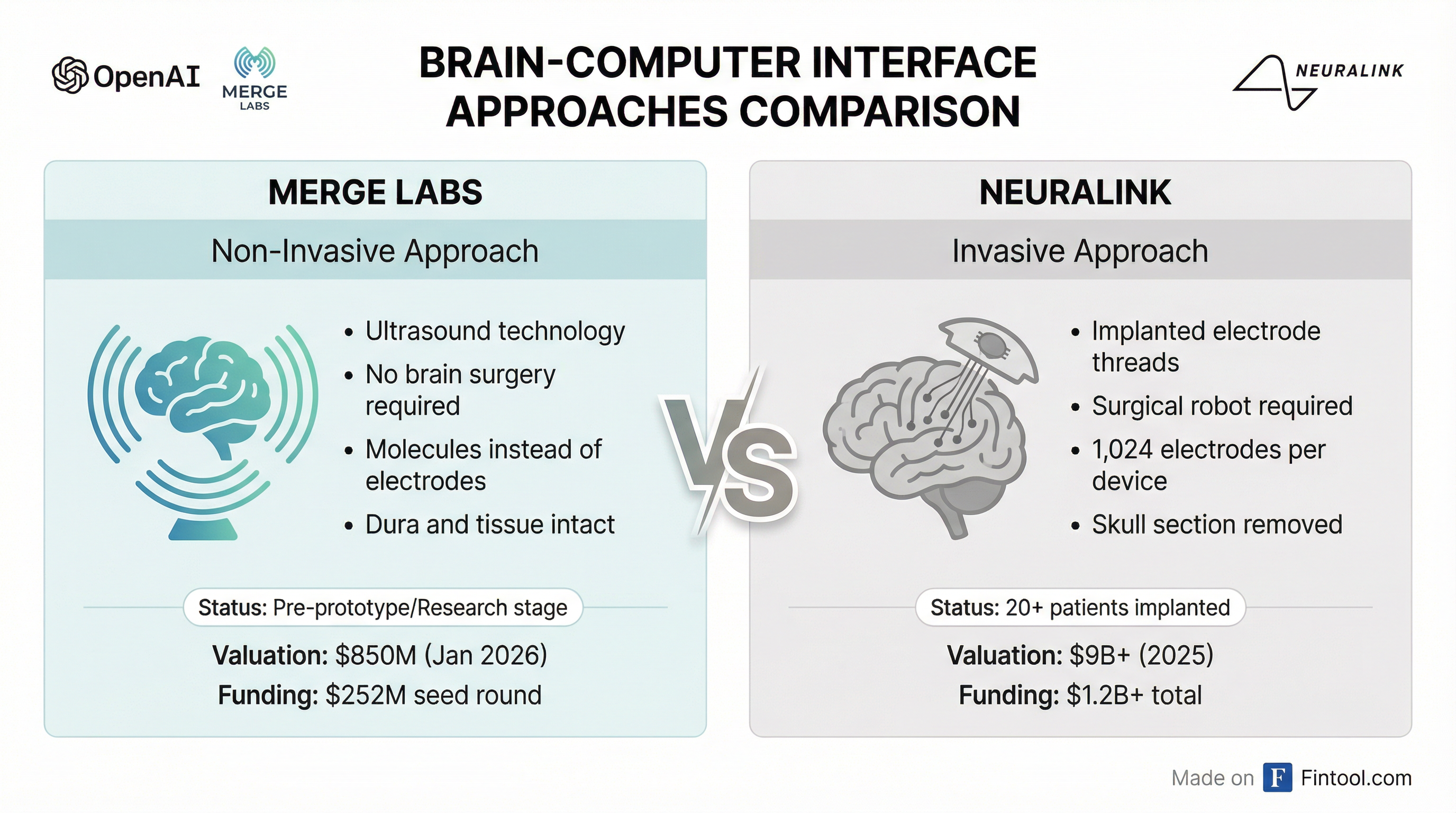 OpenAI
MERGE LABS

BRAIN-COMPUTER INTERFACE APPROACHES COMPARISON

NEURALINK

MERGE LABS

Non-Invasive Approach

• Ultrasound technology
• No brain surgery required
• Molecules instead of electrodes
• Dura and tissue intact

Status: Pre-prototype/Research stage

Valuation: $850M (Jan 2026)
Funding: $252M seed round

VS

NEURALINK

Invasive Approach

• Implanted electrode threads
• Surgical robot required
• 1,024 electrodes per device
• Skull section removed

Status: 20+ patients implanted

Valuation: $9B+ (2025)
Funding: $1.2B+ total

Made on F Fintool.com